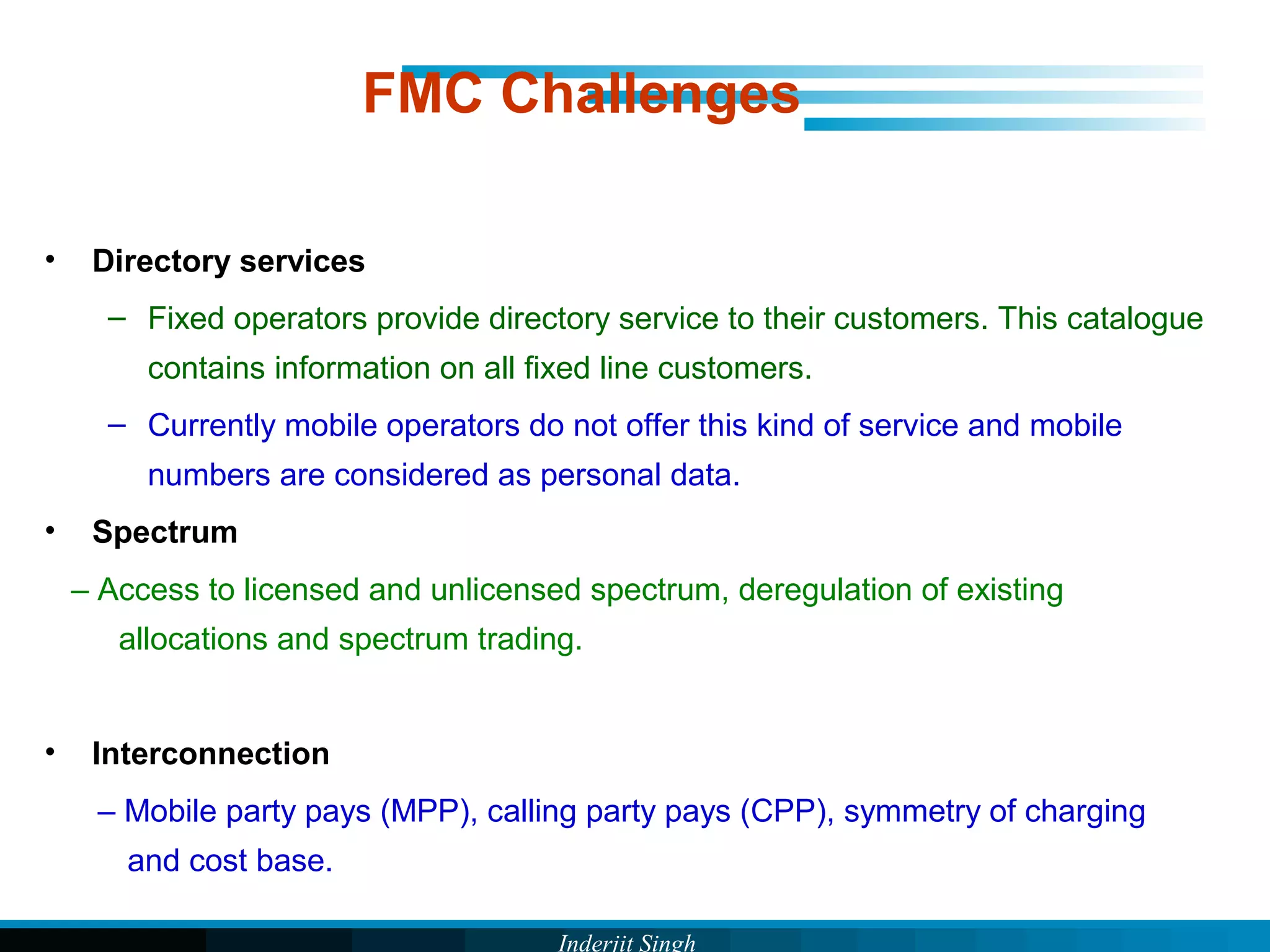 FMC Challenges

• Directory services

– Fixed operators provide directory service to their customers. This catalogue contains information on all fixed line customers.

– Currently mobile operators do not offer this kind of service and mobile numbers are considered as personal data.

• Spectrum

– Access to licensed and unlicensed spectrum, deregulation of existing allocations and spectrum trading.

• Interconnection

– Mobile party pays (MPP), calling party pays (CPP), symmetry of charging and cost base.

Inderjit Singh